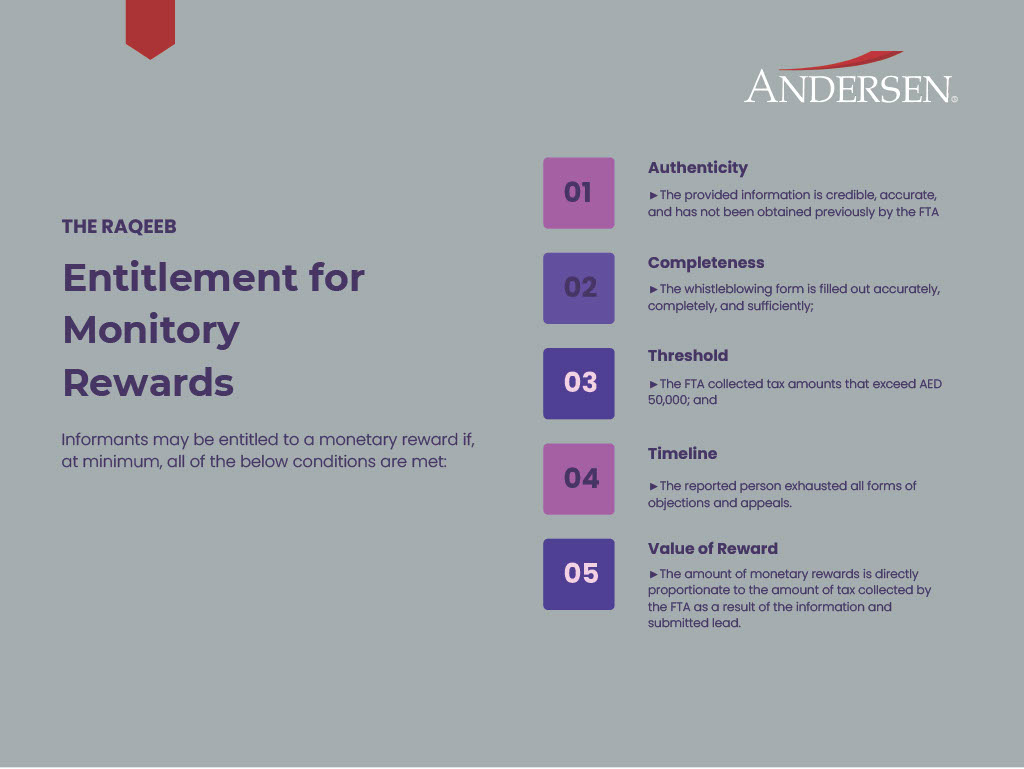 ANDERSEN®

THE RAQEEB

Entitlement for Monitory Rewards

Informants may be entitled to a monetary reward if, at minimum, all of the below conditions are met:

01

Authenticity

►The provided information is credible, accurate, and has not been obtained previously by the FTA

02

Completeness

►The whistleblowing form is filled out accurately, completely, and sufficiently;

03

Threshold

►The FTA collected tax amounts that exceed AED 50,000; and

04

Timeline

►The reported person exhausted all forms of objections and appeals.

05

Value of Reward

►The amount of monetary rewards is directly proportionate to the amount of tax collected by the FTA as a result of the information and submitted lead.